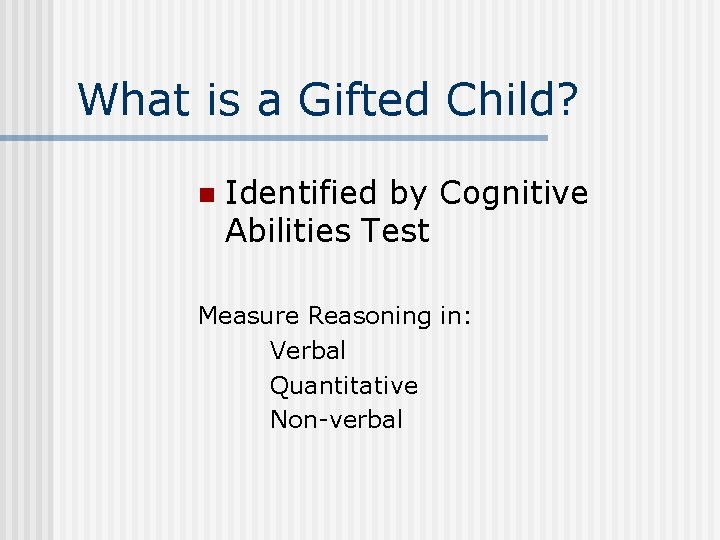 What is a Gifted Child?

Identified by Cognitive Abilities Test

Measure Reasoning in:
Verbal
Quantitative
Non-verbal